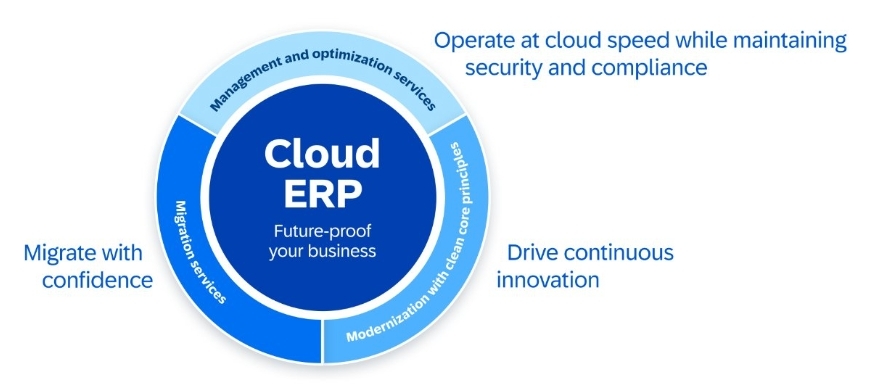 Operate at cloud speed while maintaining security and compliance

Management and optimization services

Cloud ERP

Future-proof your business

Migration services

Modernization with clean core principles

Migrate with confidence

Drive continuous innovation